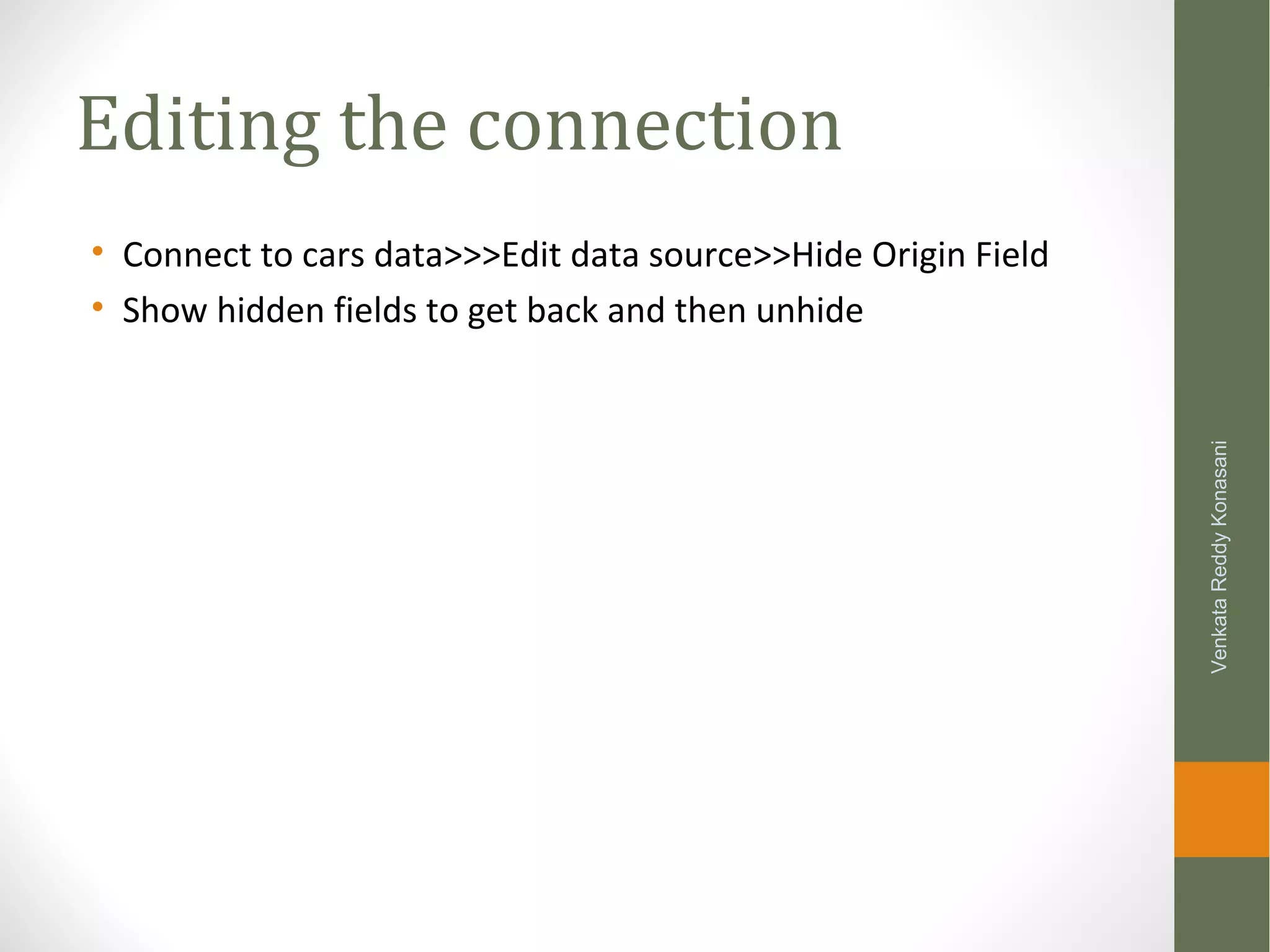 Editing the connection

• Connect to cars data>>>Edit data source>>Hide Origin Field
• Show hidden fields to get back and then unhide

Venkata Reddy Konasani